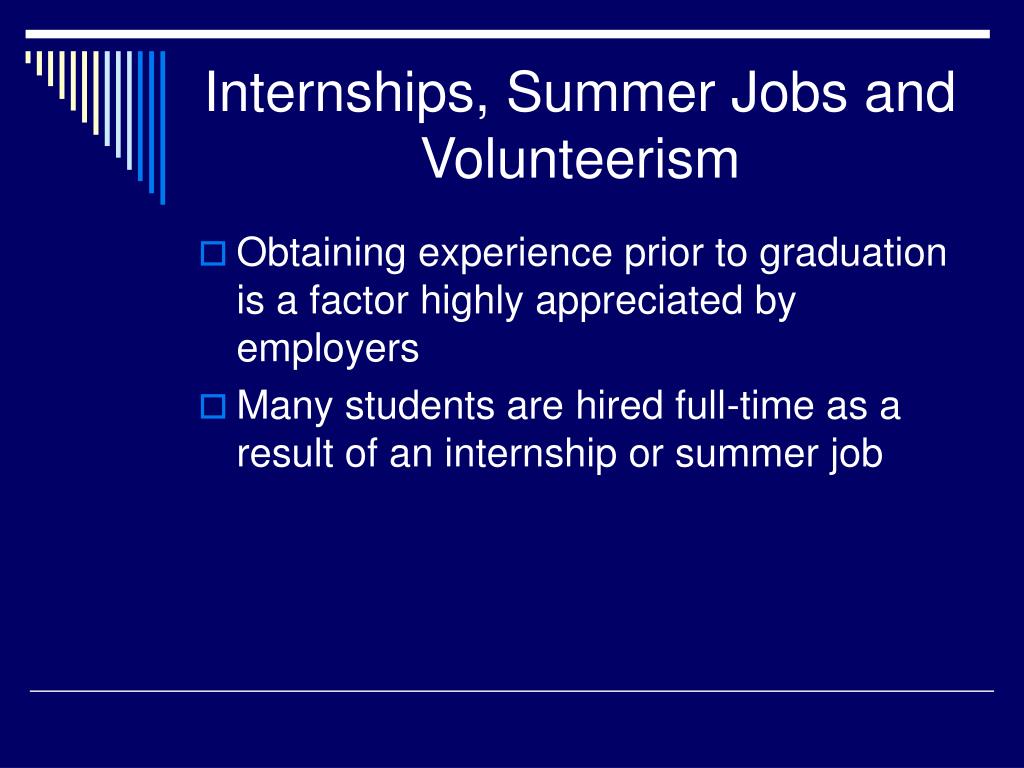 Internships, Summer Jobs and Volunteerism

Obtaining experience prior to graduation is a factor highly appreciated by employers

Many students are hired full-time as a result of an internship or summer job